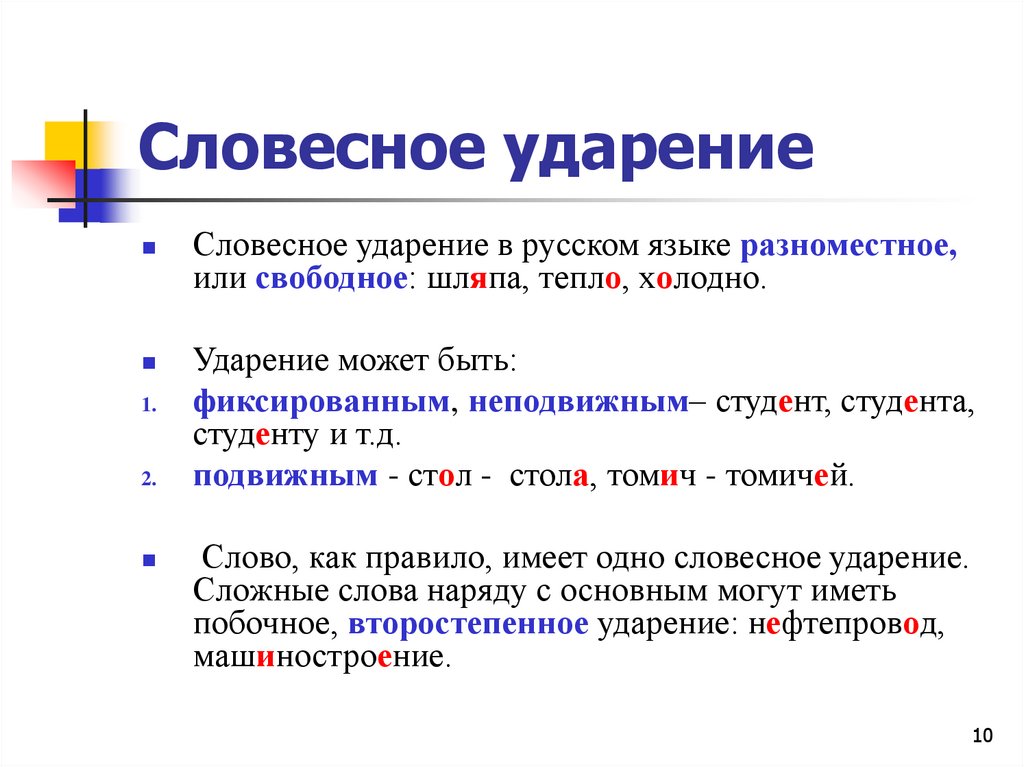 Словесное ударение

Словесное ударение в русском языке разноместное, или свободное: шляпа, тепло, холодно.

Ударение может быть:

1. фиксированным, неподвижным– студент, студента, студенту и т.д.
2. подвижным - стол - стола, томич - томичей.

Слово, как правило, имеет одно словесное ударение. Сложные слова наряду с основным могут иметь побочное, второстепенное ударение: нефтепровод, машиностроение.

10